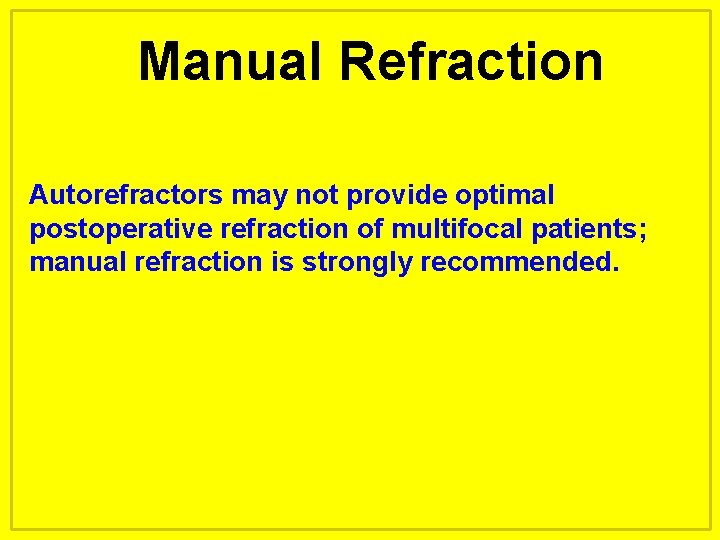 Manual Refraction

Autorefractors may not provide optimal postoperative refraction of multifocal patients; manual refraction is strongly recommended.